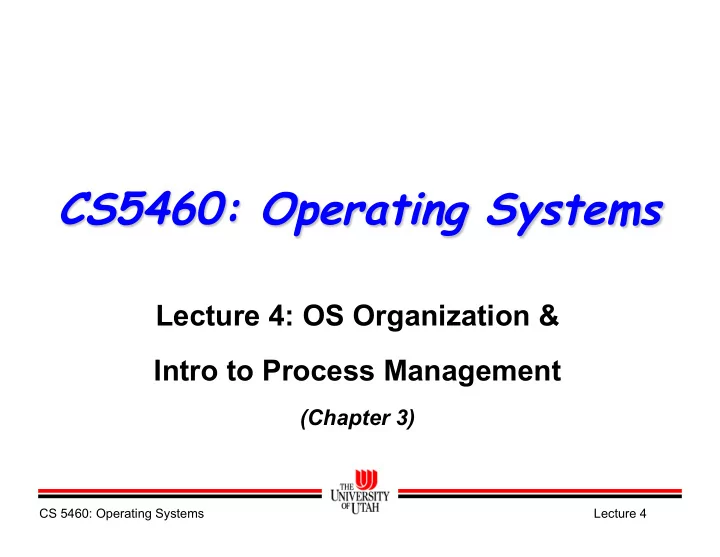 CS5460: Operating Systems

Lecture 4: OS Organization &

Intro to Process Management

(Chapter 3)

THE UNIVERSITY OF UTAH

CS 5460: Operating Systems

Lecture 4